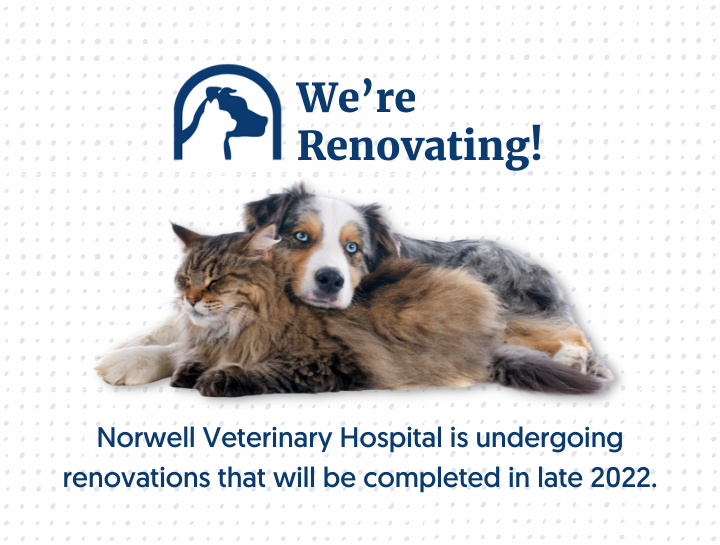 We're Renovating!

Norwell Veterinary Hospital is undergoing renovations that will be completed in late 2022.